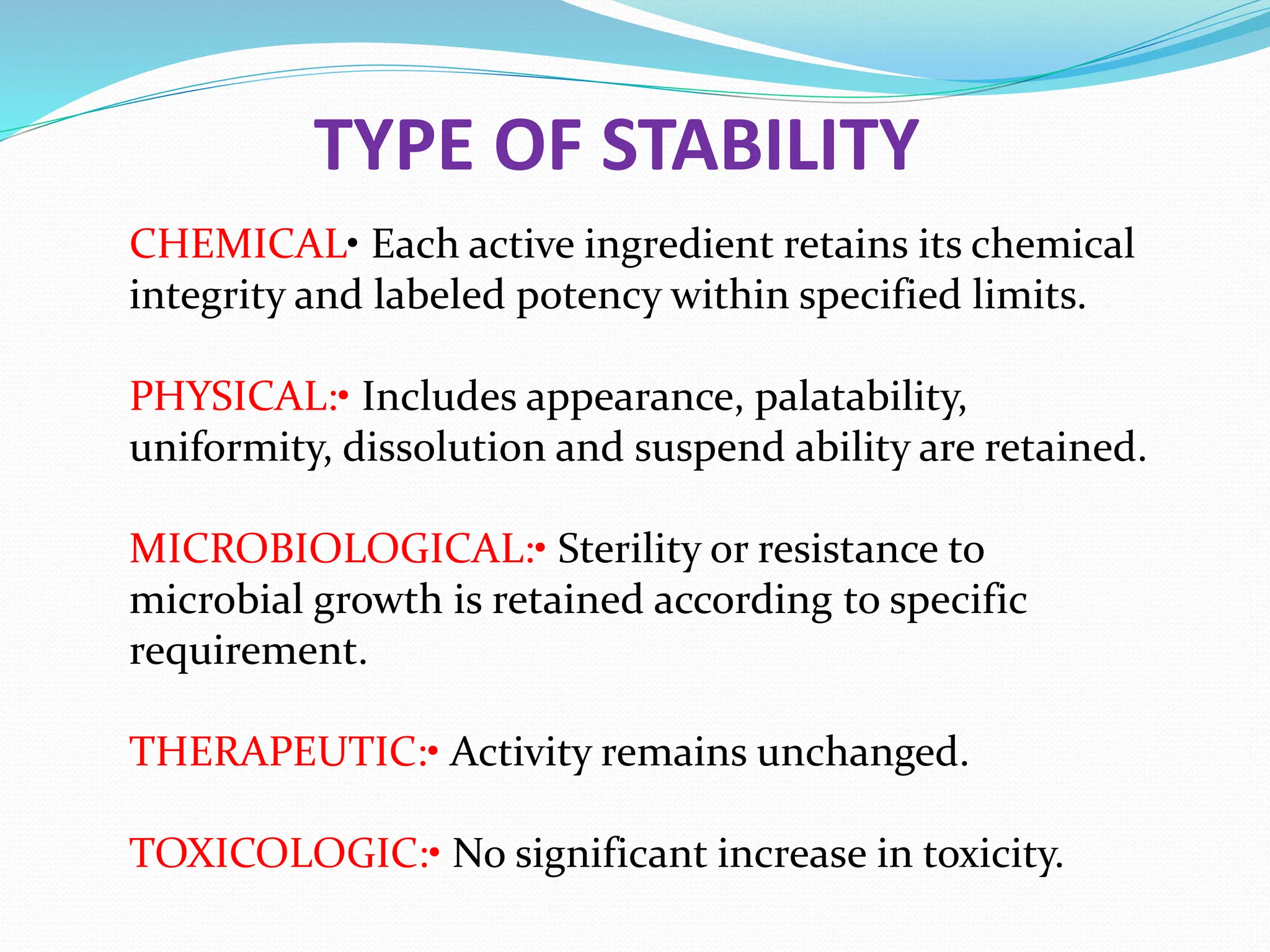 TYPE OF STABILITY

CHEMICAL• Each active ingredient retains its chemical integrity and labeled potency within specified limits.

PHYSICAL:• Includes appearance, palatability, uniformity, dissolution and suspend ability are retained.

MICROBIOLOGICAL:• Sterility or resistance to microbial growth is retained according to specific requirement.

THERAPEUTIC:• Activity remains unchanged.

TOXICOLOGIC:• No significant increase in toxicity.